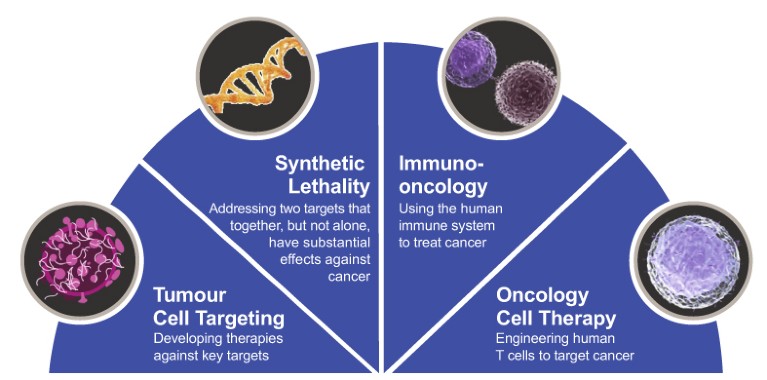 Tumour Cell Targeting
Developing therapies against key targets

Synthetic Lethality
Addressing two targets that together, but not alone, have substantial effects against cancer

Immuno-oncology
Using the human immune system to treat cancer

Oncology Cell Therapy
Engineering human T cells to target cancer